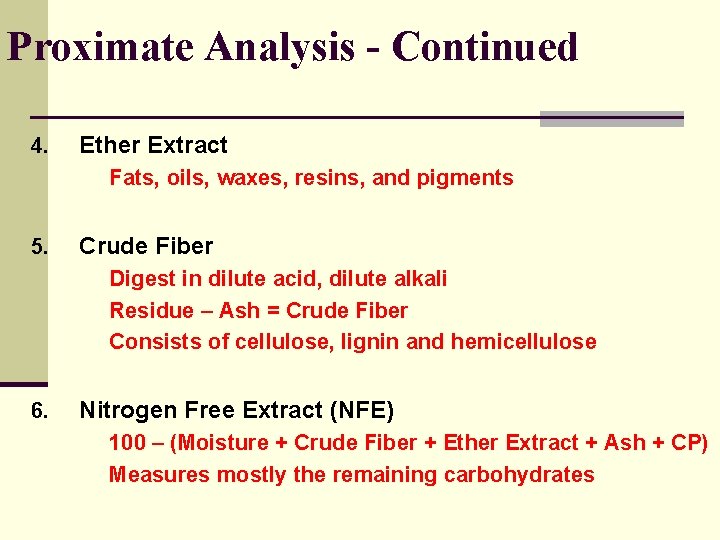 Proximate Analysis - Continued

4. Ether Extract

Fats, oils, waxes, resins, and pigments

5. Crude Fiber

Digest in dilute acid, dilute alkali

Residue – Ash = Crude Fiber

Consists of cellulose, lignin and hemicellulose

6. Nitrogen Free Extract (NFE)

100 – (Moisture + Crude Fiber + Ether Extract + Ash + CP)

Measures mostly the remaining carbohydrates